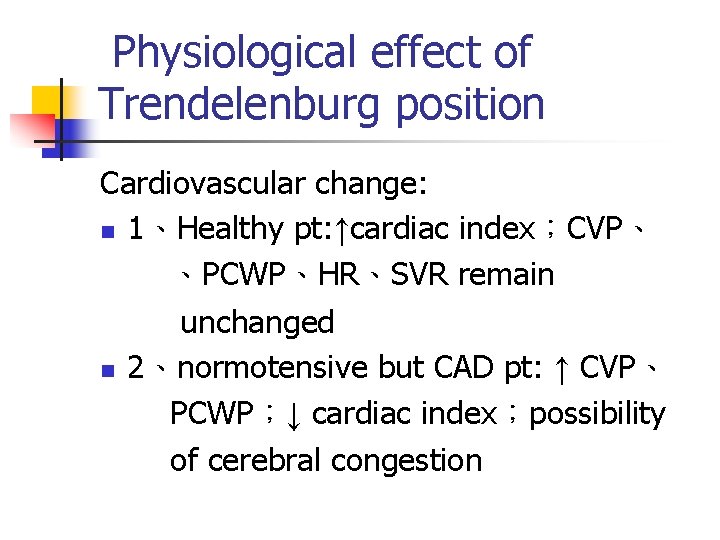 Physiological effect of Trendelenburg position

Cardiovascular change:

1、Healthy pt:↑cardiac index；CVP、、PCWP、HR、SVR remain unchanged

2、normotensive but CAD pt: ↑ CVP、PCWP；↓ cardiac index；possibility of cerebral congestion